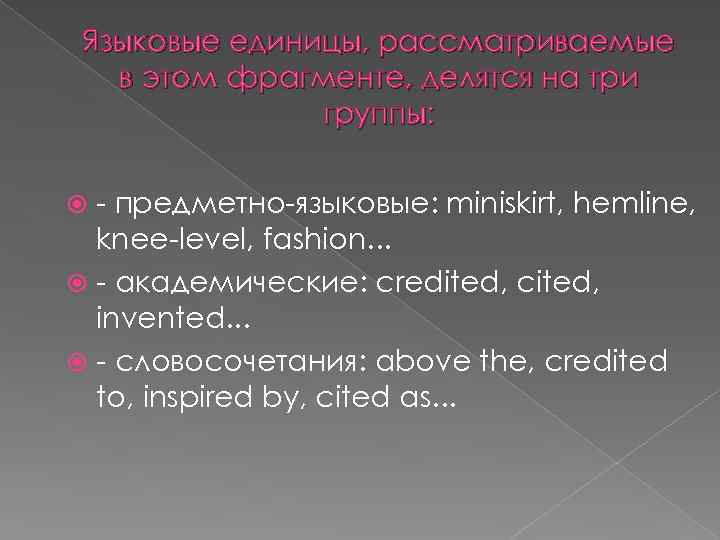 Языковые единицы, рассматриваемые в этом фрагменте, делятся на три группы:

- предметно-языковые: miniskirt, hemline, knee-level, fashion...

- академические: credited, cited, invented...

- словосочетания: above the, credited to, inspired by, cited as...